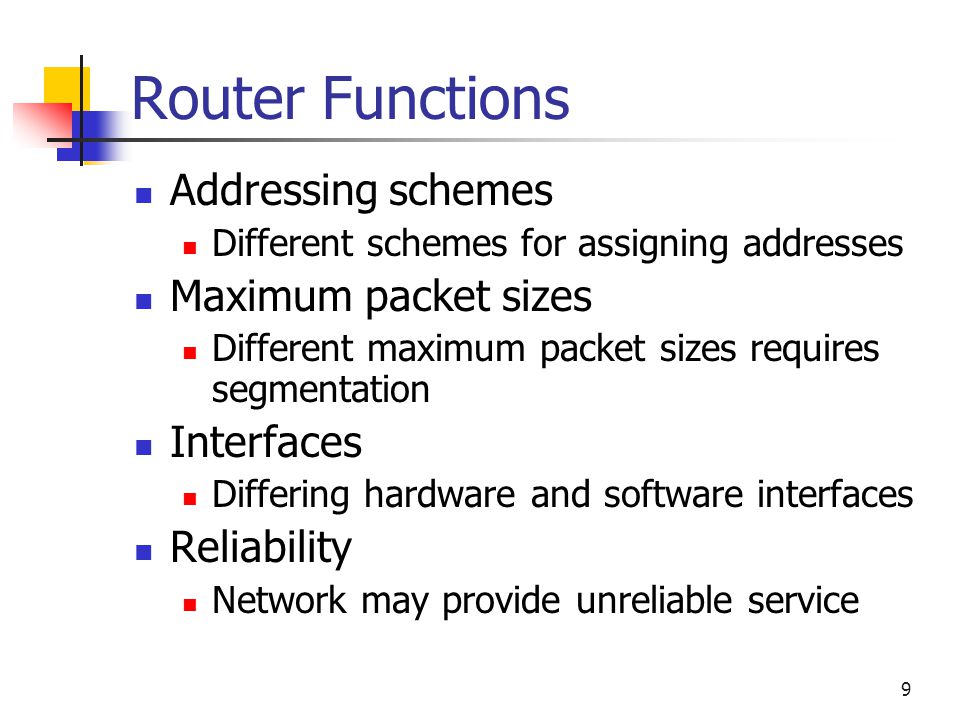 Router Functions

- Addressing schemes
  - Different schemes for assigning addresses
- Maximum packet sizes
  - Different maximum packet sizes requires segmentation
- Interfaces
  - Differing hardware and software interfaces
- Reliability
  - Network may provide unreliable service

9